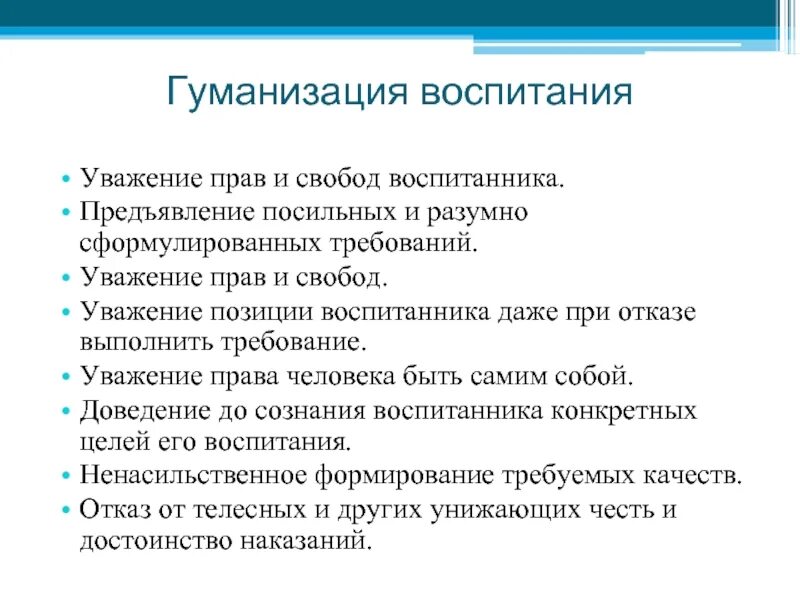 Гуманизация воспитания

• Уважение прав и свобод воспитанника.
• Предъявление посильных и разумно сформулированных требований.
• Уважение прав и свобод.
• Уважение позиции воспитанника даже при отказе выполнить требование.
• Уважение права человека быть самим собой.
• Доведение до сознания воспитанника конкретных целей его воспитания.
• Ненасильственное формирование требуемых качеств.
• Отказ от телесных и других унижающих честь и достоинство наказаний.